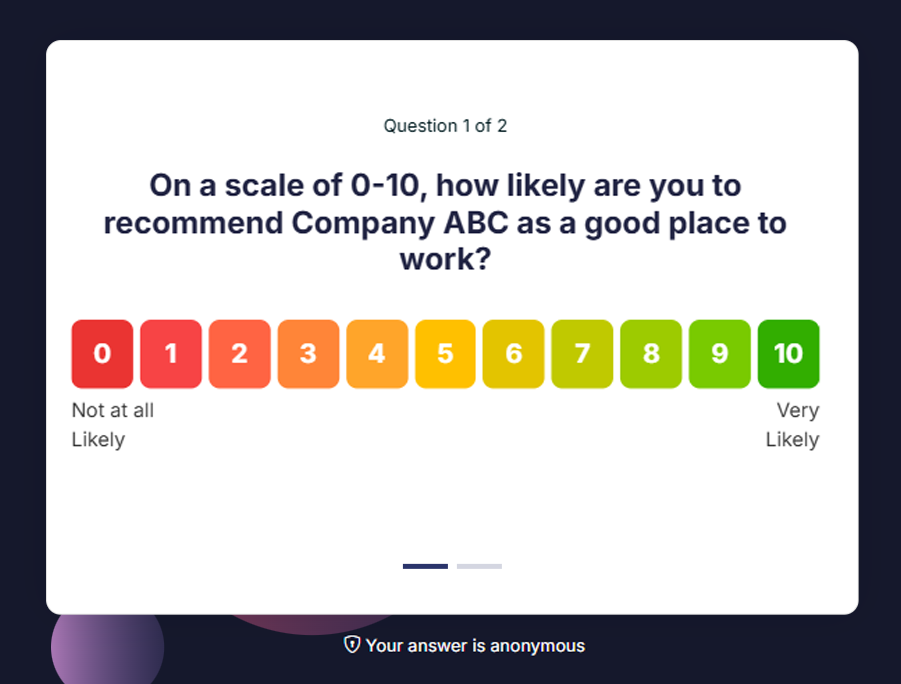 Question 1 of 2

On a scale of 0-10, how likely are you to recommend Company ABC as a good place to work?

0 1 2 3 4 5 6 7 8 9 10

Not at all Likely

Very Likely

Your answer is anonymous